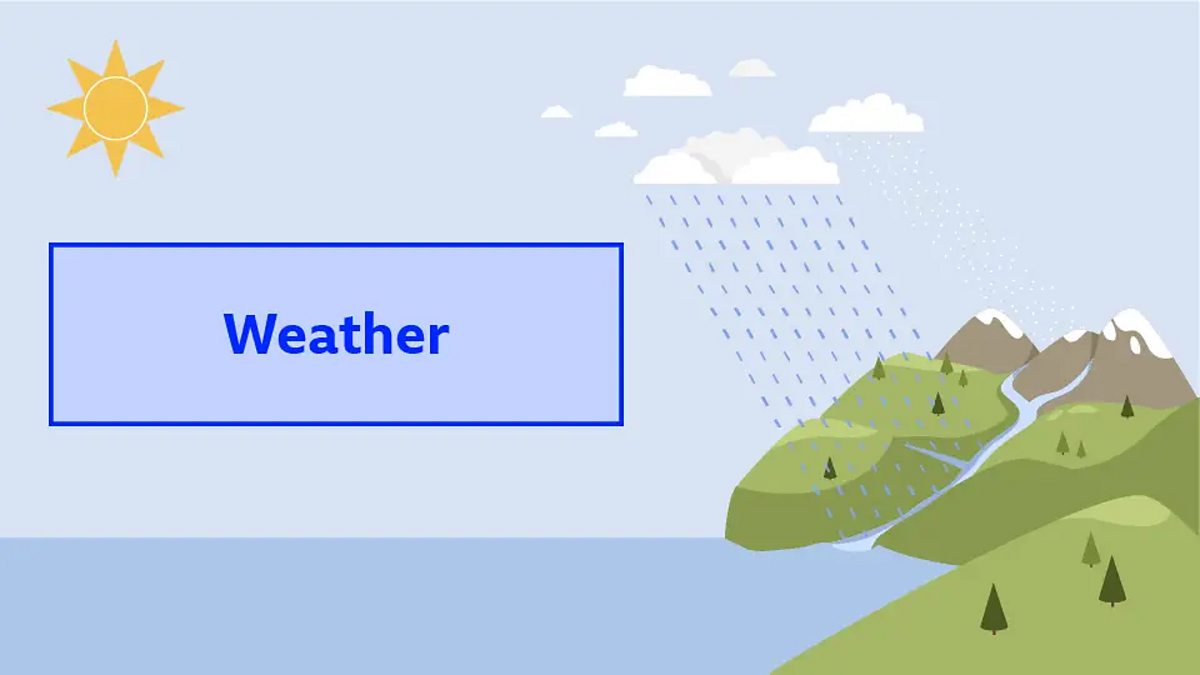 Weather